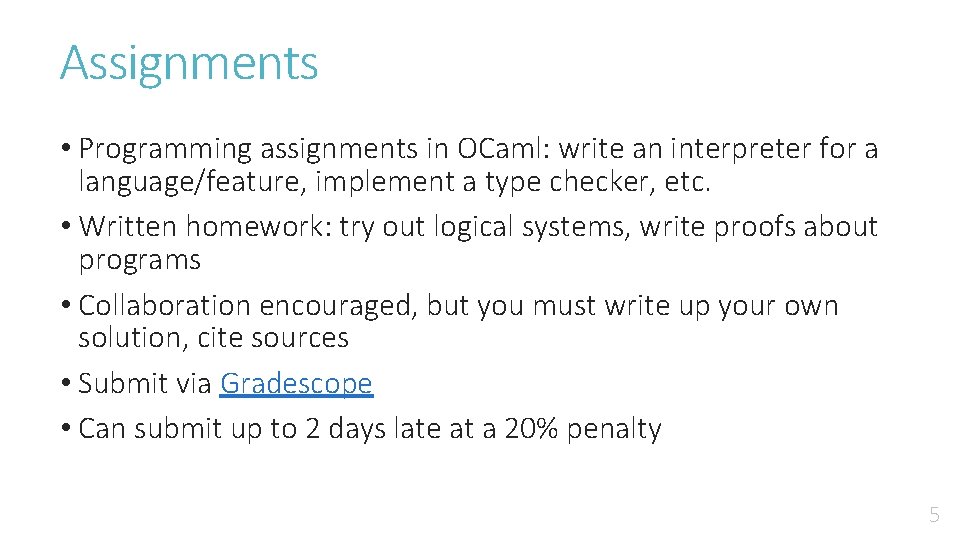 Assignments

• Programming assignments in OCaml: write an interpreter for a language/feature, implement a type checker, etc.

• Written homework: try out logical systems, write proofs about programs

• Collaboration encouraged, but you must write up your own solution, cite sources

• Submit via Gradescope

• Can submit up to 2 days late at a 20% penalty

5